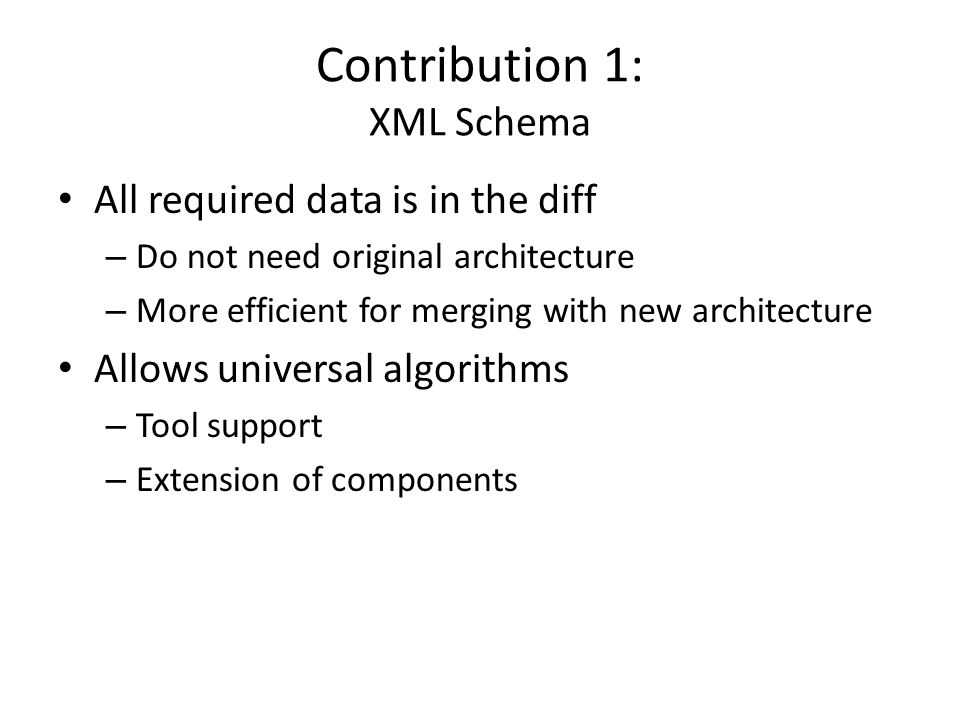 Contribution 1:
XML Schema

• All required data is in the diff
– Do not need original architecture
– More efficient for merging with new architecture
• Allows universal algorithms
– Tool support
– Extension of components